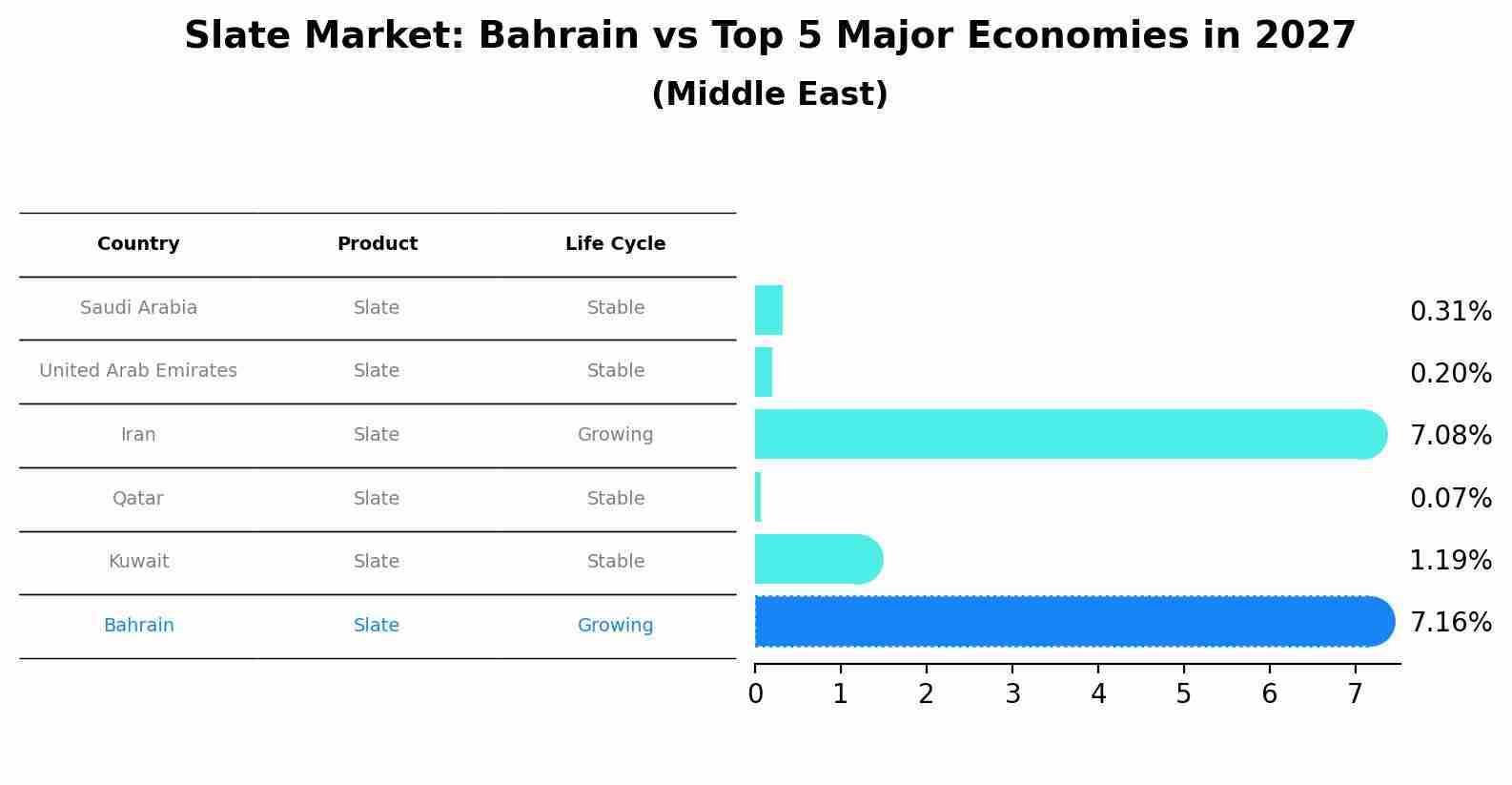 Slate Market: Bahrain vs Top 5 Major Economies in 2027
(Middle East)

| Country | Product | Life Cycle |
|---|---|---|
| Saudi Arabia | Slate | Stable |
| United Arab Emirates | Slate | Stable |
| Iran | Slate | Growing |
| Qatar | Slate | Stable |
| Kuwait | Slate | Stable |
| Bahrain | Slate | Growing |

0.31%
0.20%
7.08%
0.07%
1.19%
7.16%

0 1 2 3 4 5 6 7